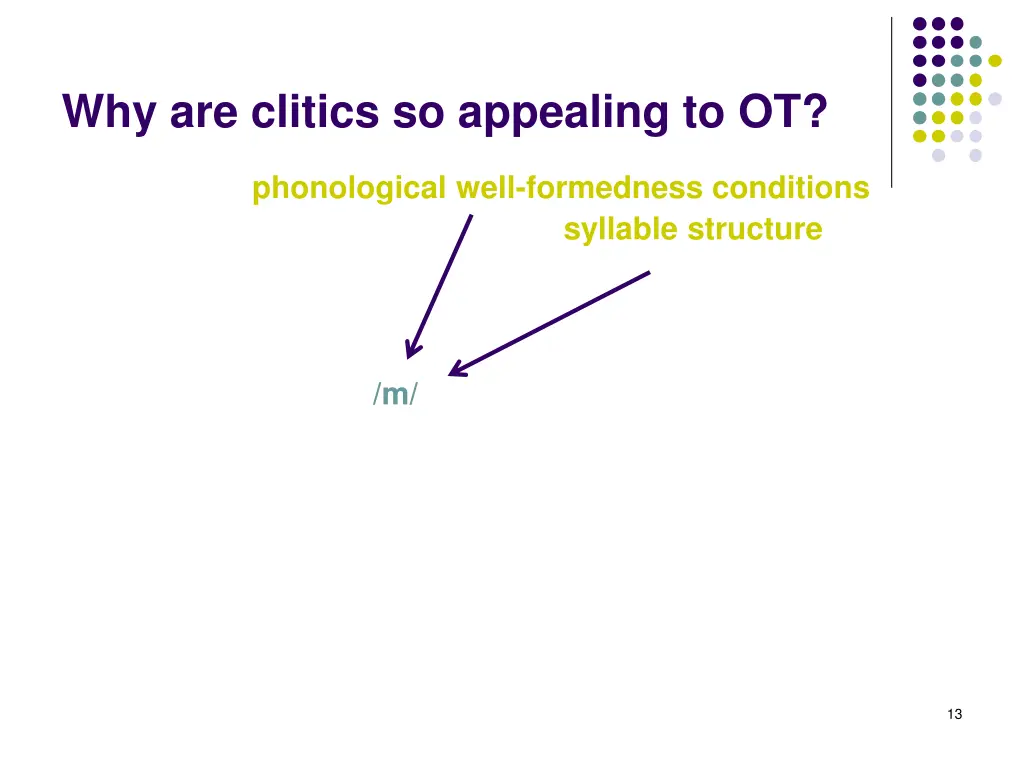 Why are clitics so appealing to OT?

phonological well-formedness conditions

syllable structure

/m/

13